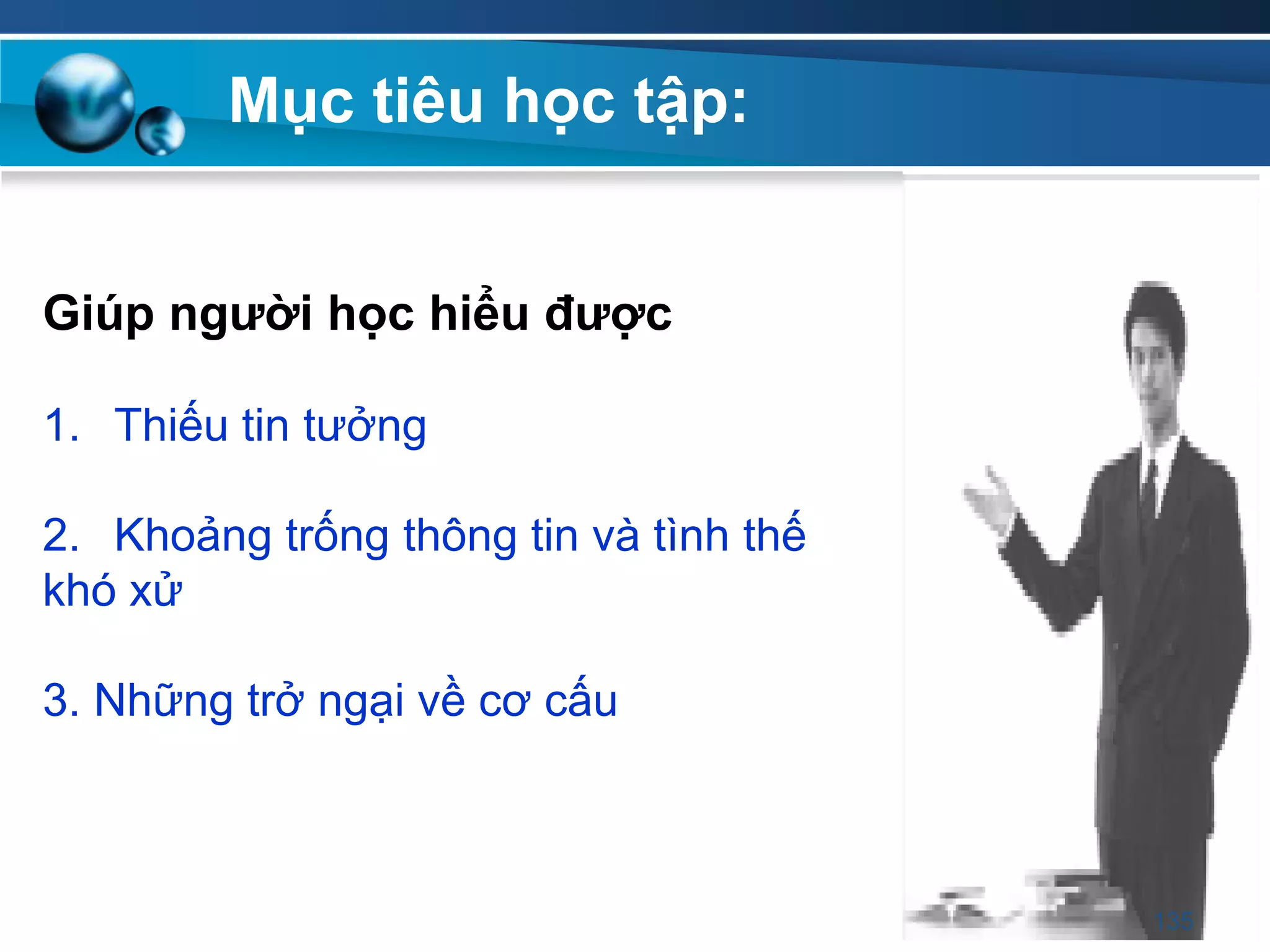 Mục tiêu học tập:

Giúp người học hiểu được

1. Thiếu tin tưởng

2. Khoảng trống thông tin và tình thế khó xử

3. Những trở ngại về cơ cấu

135